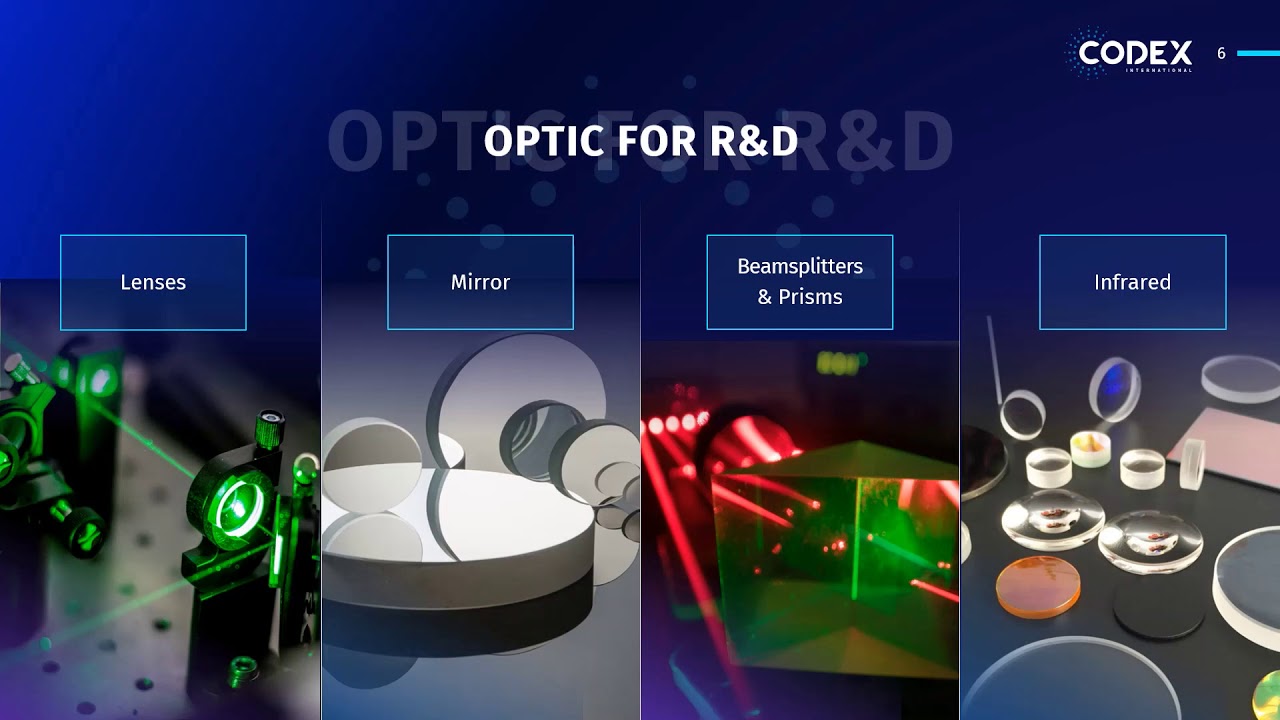 CODEX
INTERNATIONAL
6

OPTIC FOR R&D

OPTIC FOR R&D

Lenses

Mirror

Beamsplitters & Prisms

Infrared